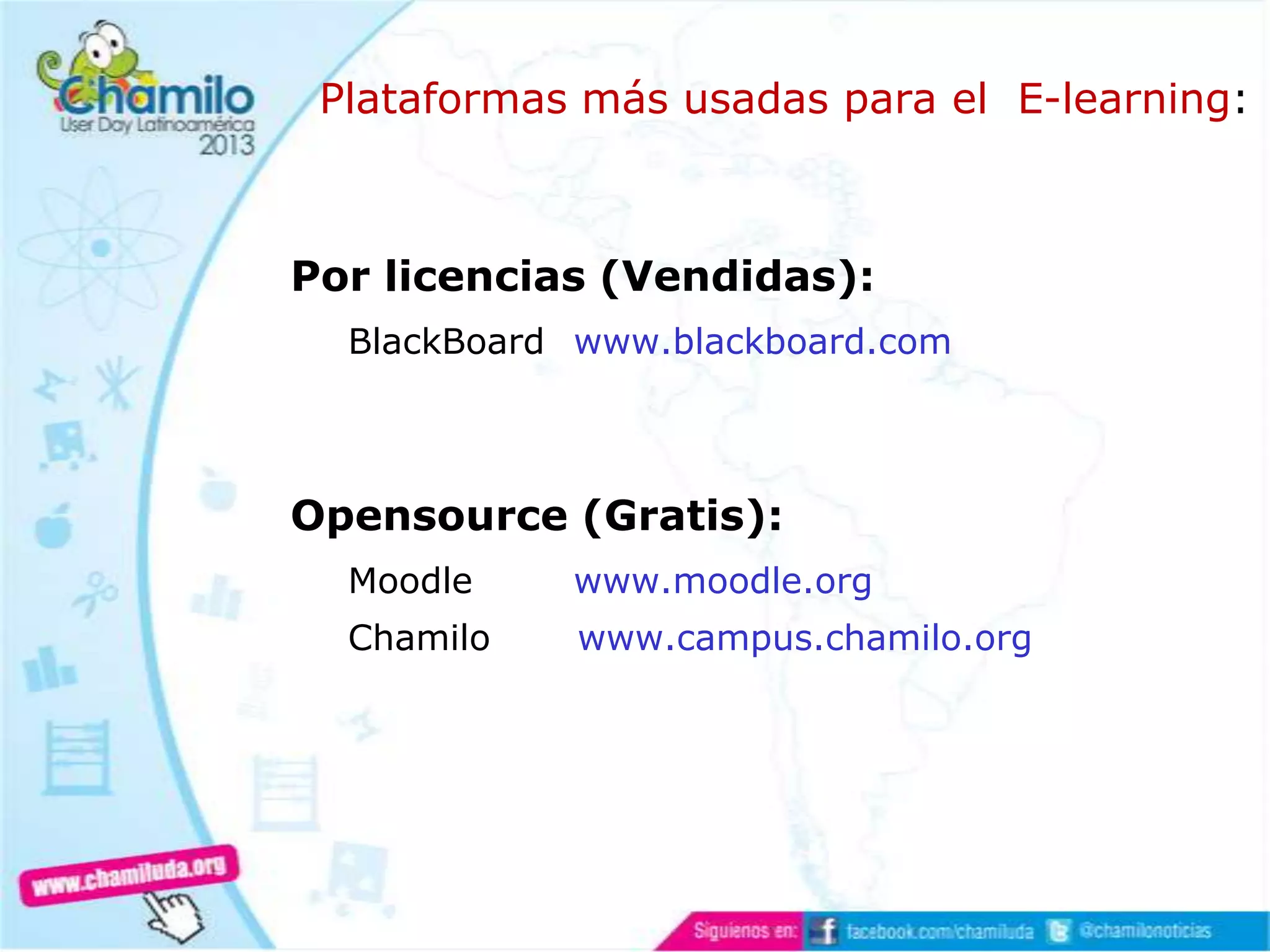 Chamilo
User Day Latinoamérica
2013

Plataformas más usadas para el E-learning:

Por licencias (Vendidas):

BlackBoard www.blackboard.com

Opensource (Gratis):

Moodle www.moodle.org

Chamilo www.campus.chamilo.org

www.chamiluda.org

Síguenos en: facebook.com/chamiluda @chamilonoticias